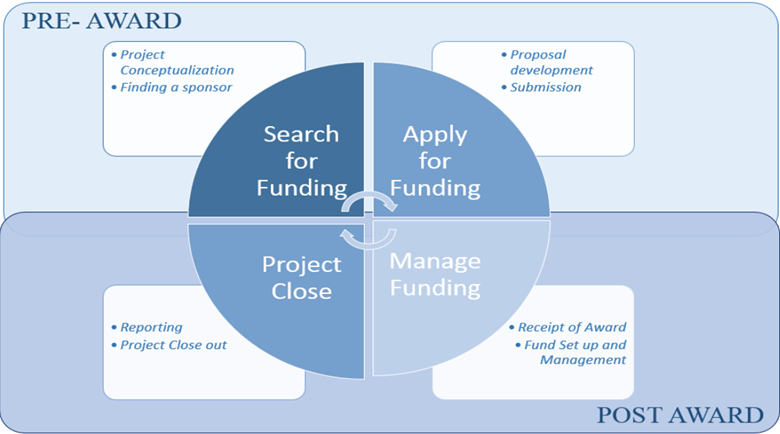 PRE- AWARD

• Project Conceptualization
• Finding a sponsor

• Proposal development
• Submission

Search for Funding

Apply for Funding

Project Close

Manage Funding

• Reporting
• Project Close out

• Receipt of Award
• Fund Set up and Management

POST AWARD